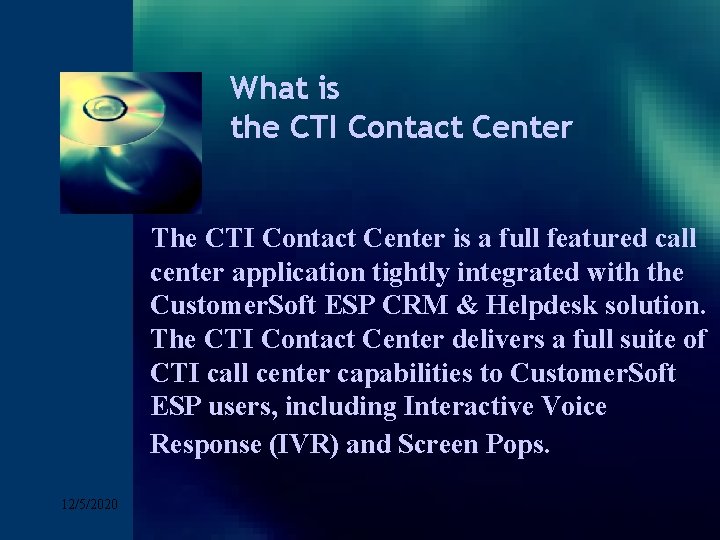 What is
the CTI Contact Center

The CTI Contact Center is a full featured call center application tightly integrated with the CustomerSoft ESP CRM & Helpdesk solution. The CTI Contact Center delivers a full suite of CTI call center capabilities to CustomerSoft ESP users, including Interactive Voice Response (IVR) and Screen Pops.

12/5/2020